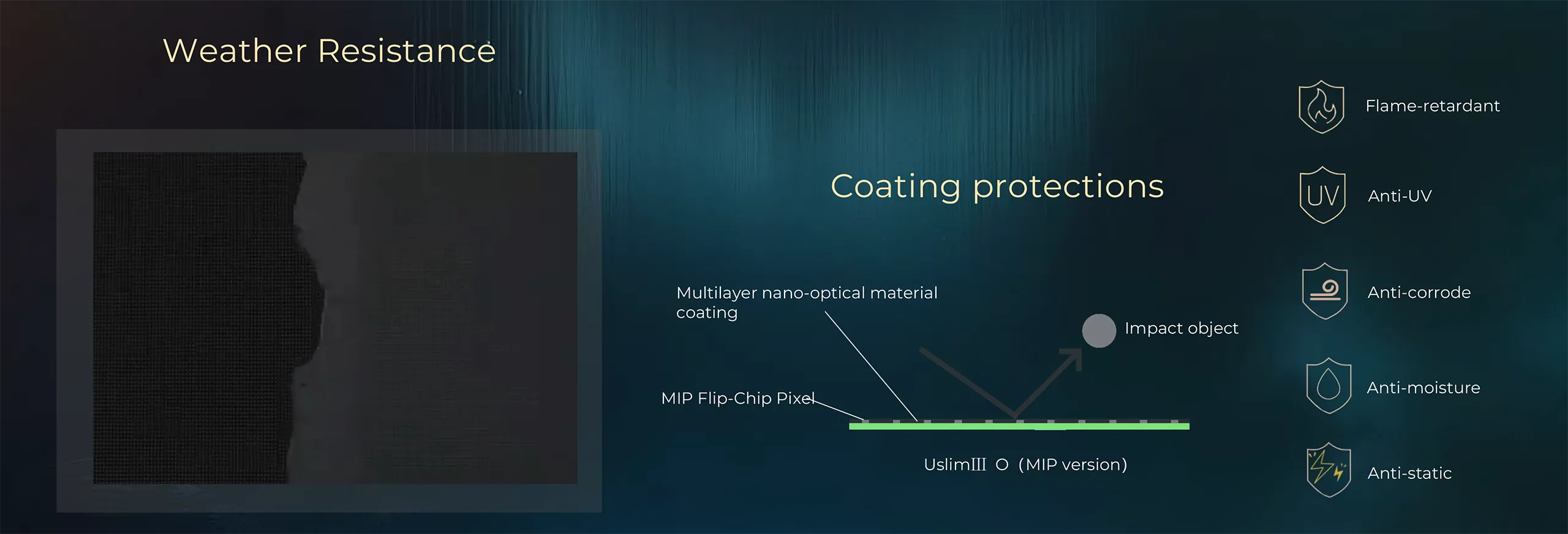 Weather Resistance

Coating protections

Multilayer nano-optical material coating

Impact object

MIP Flip-Chip Pixel

UslimIII O (MIP version)

Flame-retardant

UV

Anti-UV

Anti-corrode

Anti-moisture

Anti-static